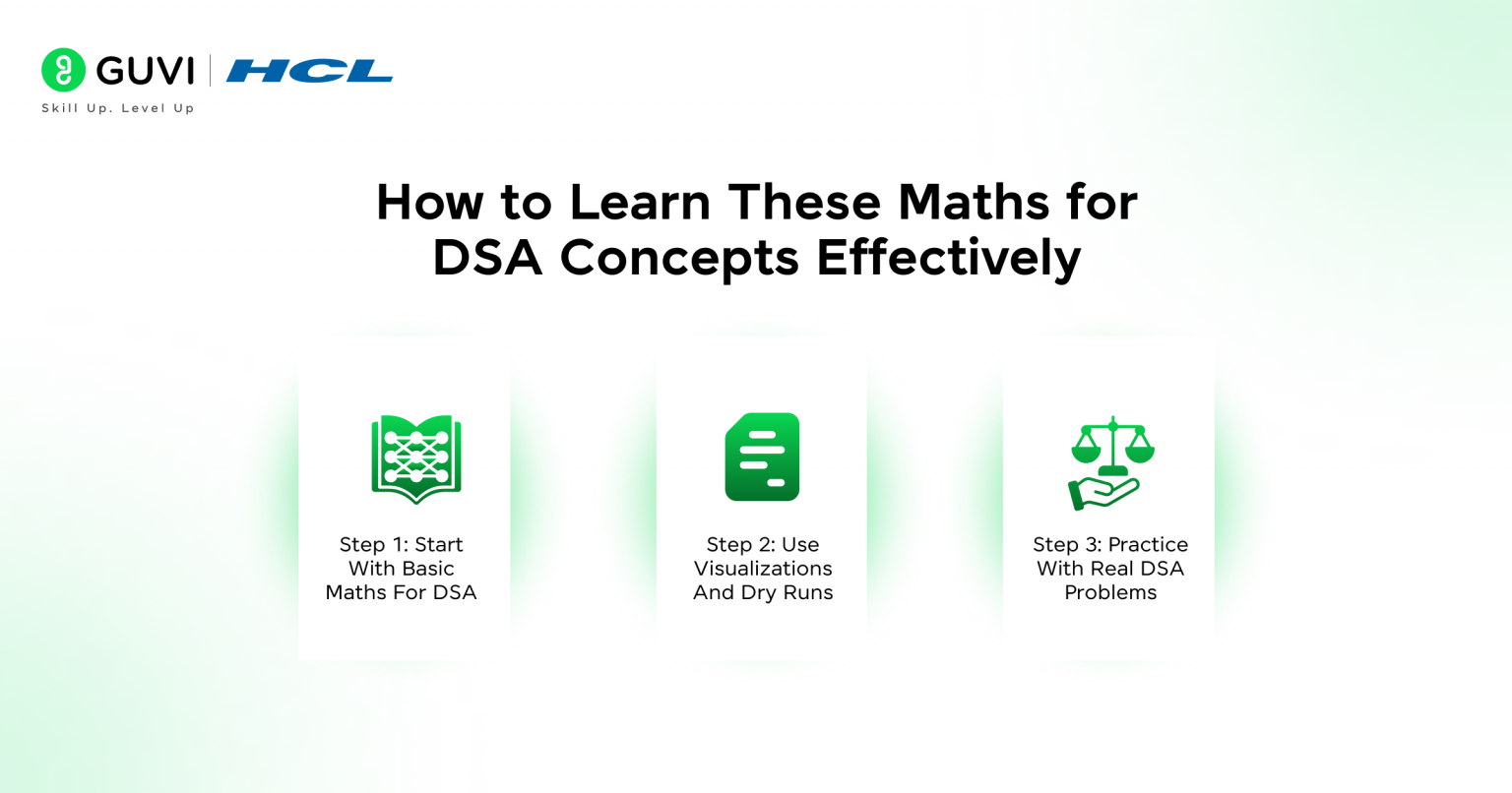 GUVI | HCL
Skill Up. Level Up

How to Learn These Maths for DSA Concepts Effectively

Step 1: Start With Basic Maths For DSA

Step 2: Use Visualizations And Dry Runs

Step 3: Practice With Real DSA Problems